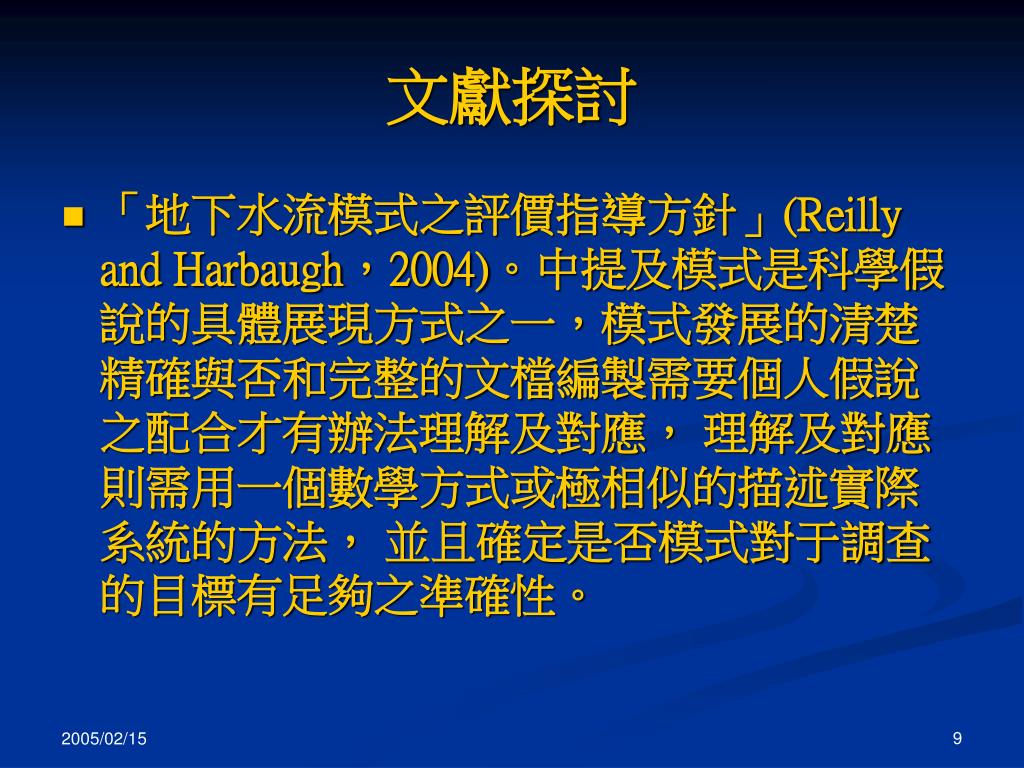 文獻探討

■ 「地下水流模式之評價指導方針」(Reilly and Harbaugh，2004)。中提及模式是科學假說的具體展現方式之一，模式發展的清楚精確與否和完整的文檔編製需要個人假說之配合才有辦法理解及對應， 理解及對應則需用一個數學方式或極相似的描述實際系統的方法， 並且確定是否模式對于調查的目標有足夠之準確性。

2005/02/15

9